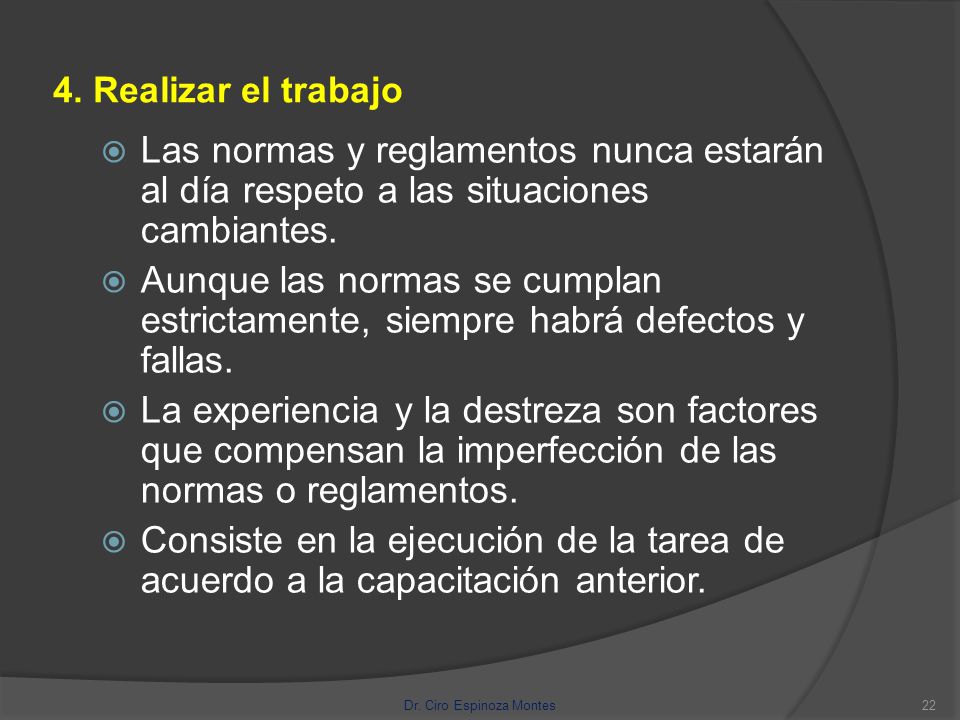 4. Realizar el trabajo

Las normas y reglamentos nunca estarán al día respeto a las situaciones cambiantes.

Aunque las normas se cumplan estrictamente, siempre habrá defectos y fallas.

La experiencia y la destreza son factores que compensan la imperfección de las normas o reglamentos.

Consiste en la ejecución de la tarea de acuerdo a la capacitación anterior.

Dr. Ciro Espinoza Montes

22